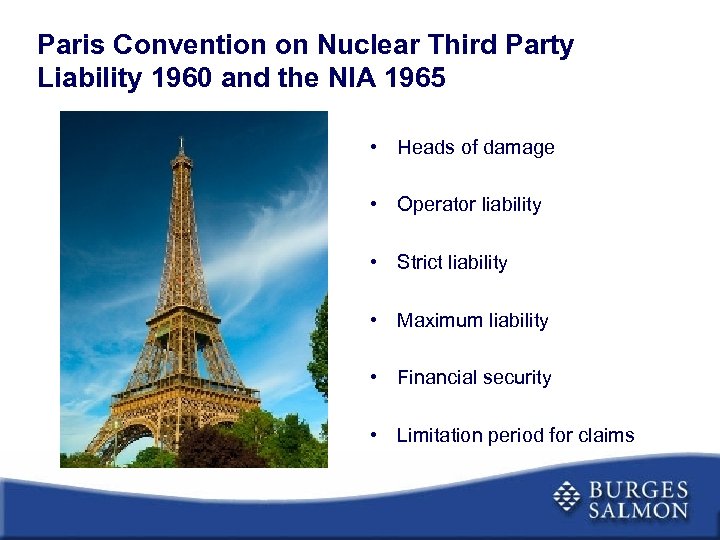 Paris Convention on Nuclear Third Party Liability 1960 and the NIA 1965

• Heads of damage

• Operator liability

• Strict liability

• Maximum liability

• Financial security

• Limitation period for claims

BURGES SALMON